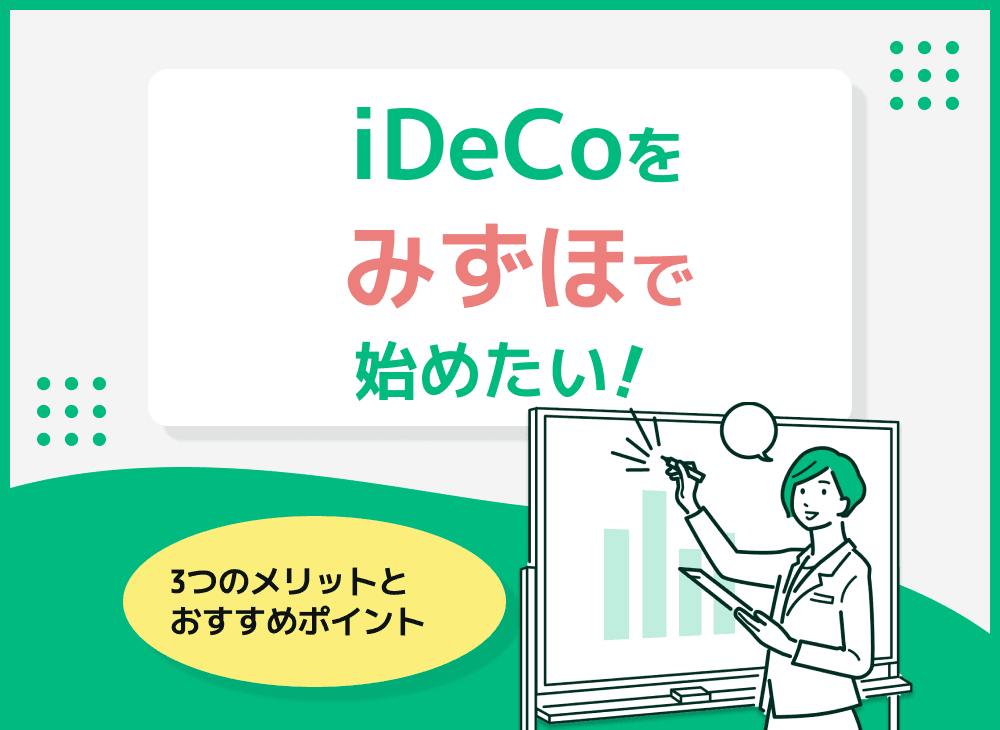 iDeCoを
みずほで
始めたい！

3つのメリットと
おすすめポイント